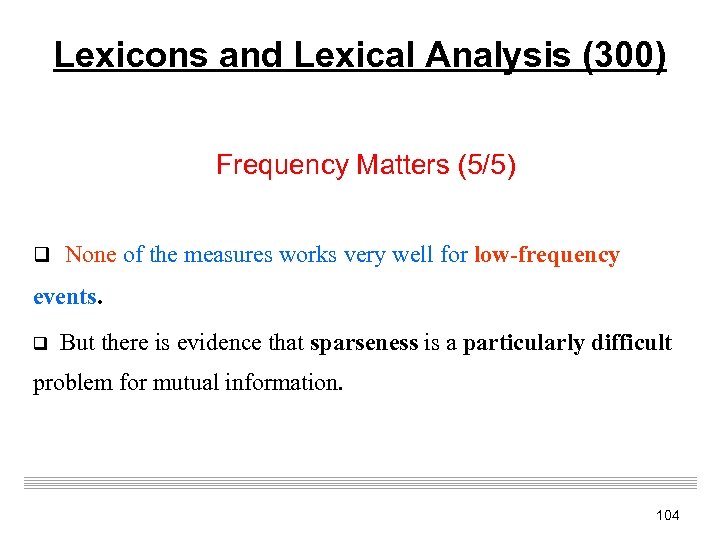 Lexicons and Lexical Analysis (300)

Frequency Matters (5/5)

❑ None of the measures works very well for low-frequency events.

❑ But there is evidence that sparseness is a particularly difficult problem for mutual information.

104